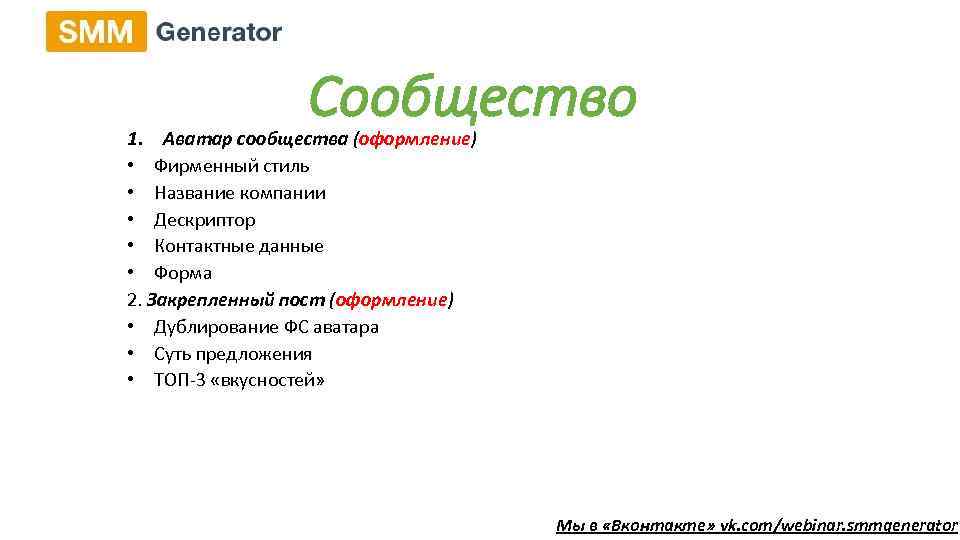 SMM Generator

Сообщество

1. Аватар сообщества (оформление)
• Фирменный стиль
• Название компании
• Дескриптор
• Контактные данные
• Форма
2. Закрепленный пост (оформление)
• Дублирование ФС аватара
• Суть предложения
• ТОП-3 «вкусностей»

Мы в «Вконтакте» vk.com/webinar.smmgenerator